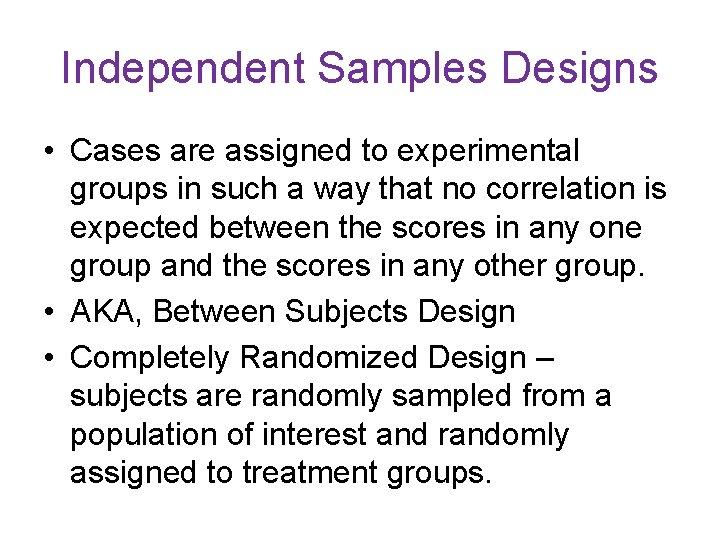 Independent Samples Designs

• Cases are assigned to experimental groups in such a way that no correlation is expected between the scores in any one group and the scores in any other group.
• AKA, Between Subjects Design
• Completely Randomized Design – subjects are randomly sampled from a population of interest and randomly assigned to treatment groups.